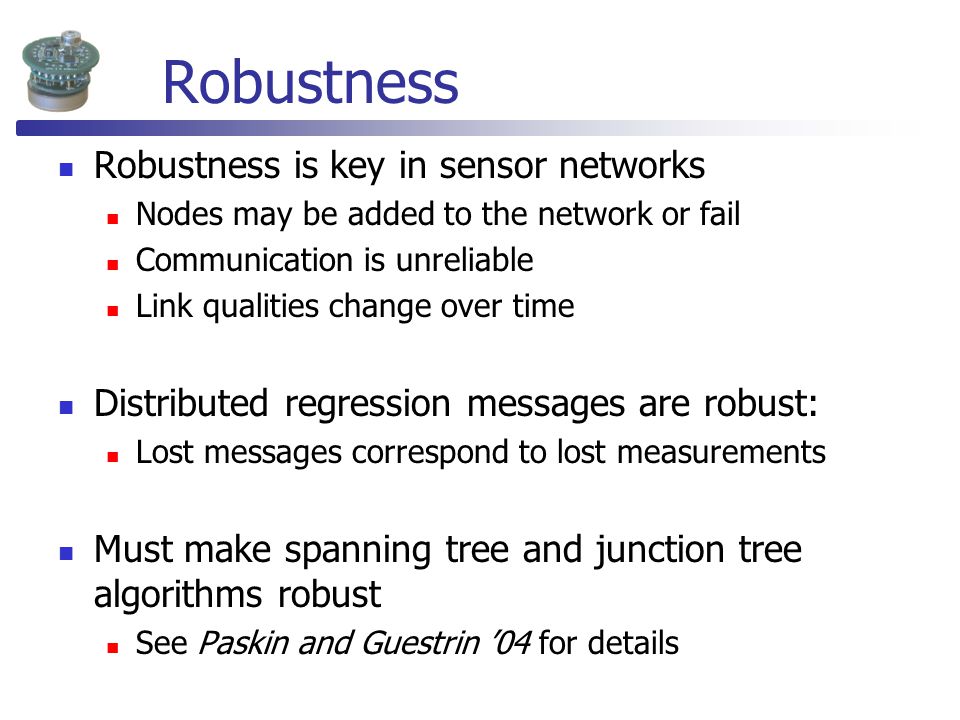 Robustness

Robustness is key in sensor networks

Nodes may be added to the network or fail

Communication is unreliable

Link qualities change over time

Distributed regression messages are robust:

Lost messages correspond to lost measurements

Must make spanning tree and junction tree algorithms robust

See Paskin and Guestrin '04 for details